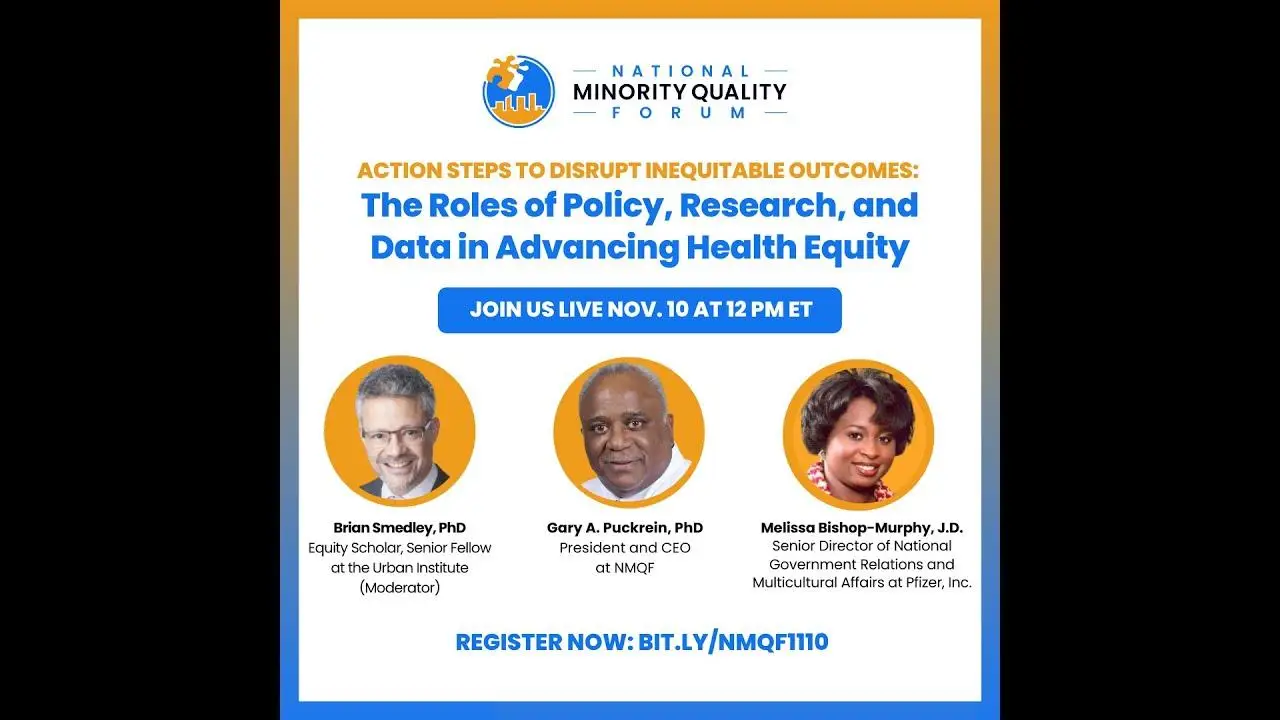 NATIONAL
MINORITY QUALITY
FORUM

ACTION STEPS TO DISRUPT INEQUITABLE OUTCOMES:
The Roles of Policy, Research, and Data in Advancing Health Equity

JOIN US LIVE NOV. 10 AT 12 PM ET

Brian Smedley, PhD
Equity Scholar, Senior Fellow at the Urban Institute (Moderator)

Gary A. Puckrein, PhD
President and CEO at NMQF

Melissa Bishop-Murphy, J.D.
Senior Director of National Government Relations and Multicultural Affairs at Pfizer, Inc.

REGISTER NOW: BIT.LY/NMQF1110